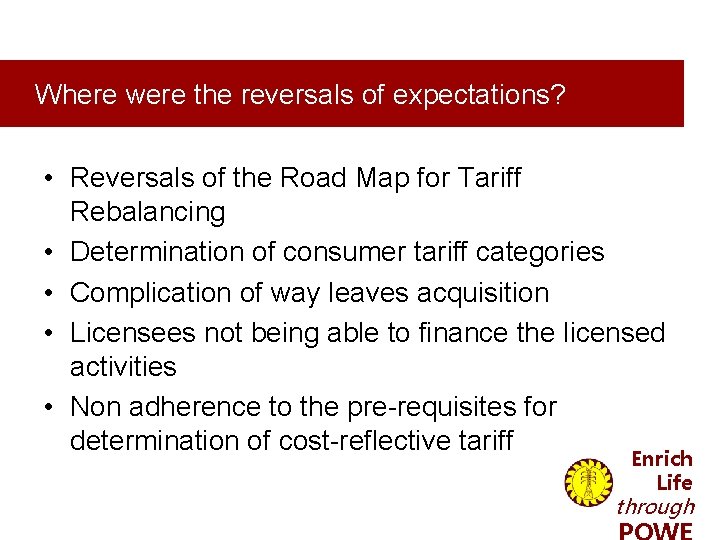 Where were the reversals of expectations?

• Reversals of the Road Map for Tariff Rebalancing
• Determination of consumer tariff categories
• Complication of way leaves acquisition
• Licensees not being able to finance the licensed activities
• Non adherence to the pre-requisites for determination of cost-reflective tariff

Enrich Life through POWE